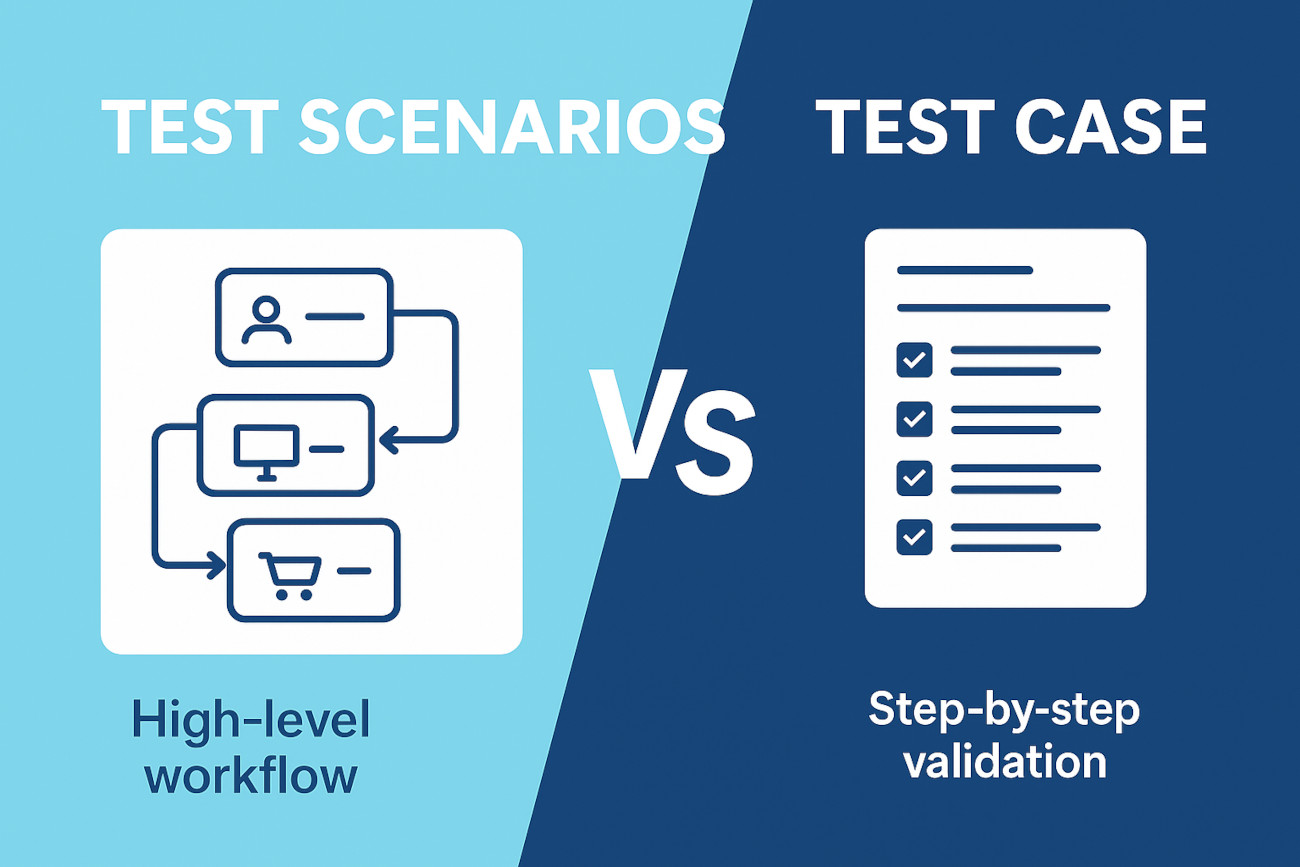 TEST SCENARIOS

VS

TEST CASE

High-level workflow

Step-by-step validation